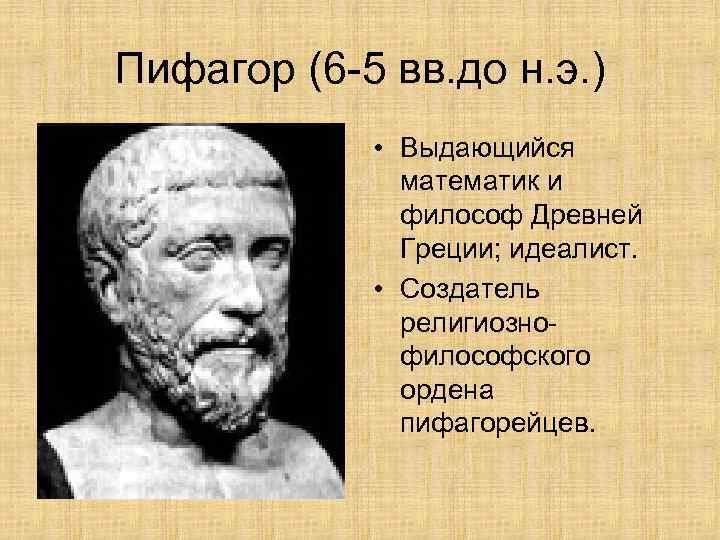 Пифагор (6-5 вв.до н.э.)

• Выдающийся математик и философ Древней Греции; идеалист.
• Создатель религиозно-философского ордена пифагорейцев.